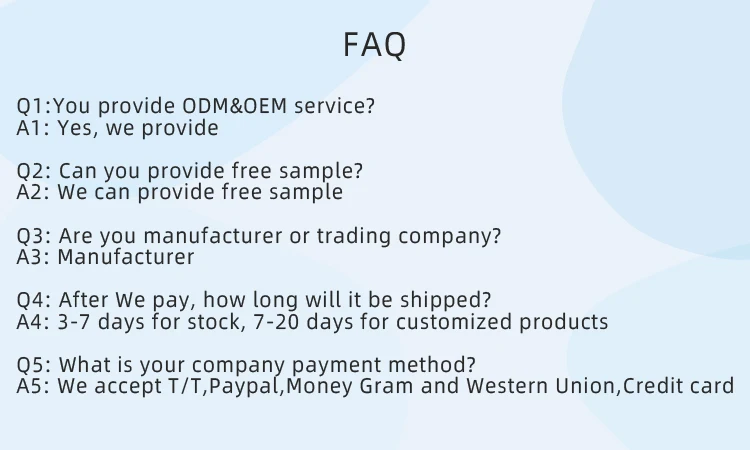 FAQ

Q1:You provide ODM&OEM service?
A1: Yes, we provide

Q2: Can you provide free sample?
A2: We can provide free sample

Q3: Are you manufacturer or trading company?
A3: Manufacturer

Q4: After We pay, how long will it be shipped?
A4: 3-7 days for stock, 7-20 days for customized products

Q5: What is your company payment method?
A5: We accept T/T,Paypal,Money Gram and Western Union,Credit card